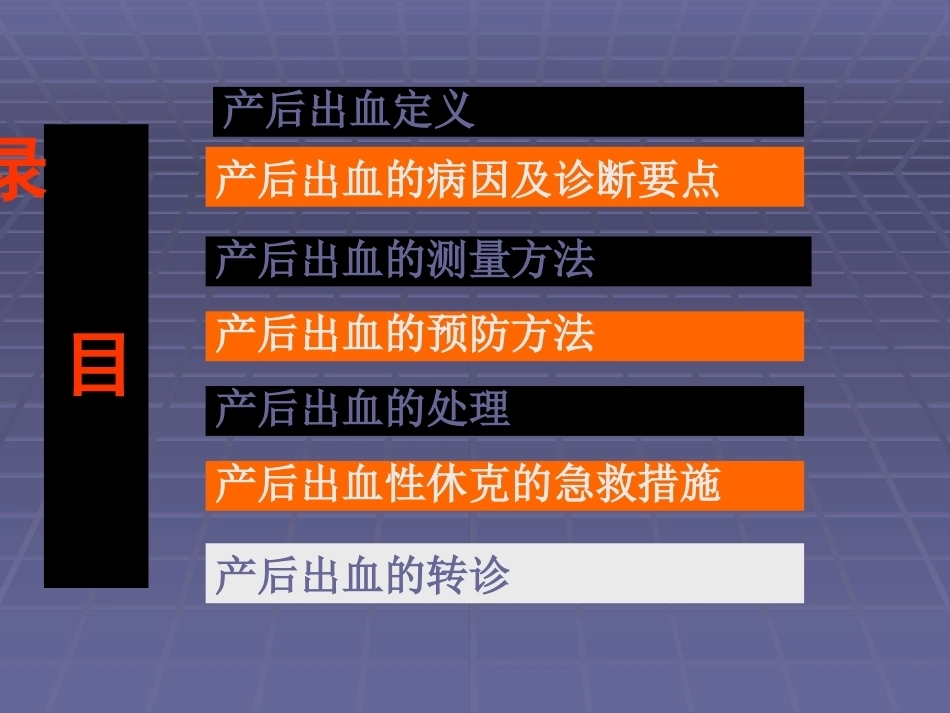 录

目

产后出血定义

产后出血的病因及诊断要点

产后出血的测量方法

产后出血的预防方法

产后出血的处理

产后出血性休克的急救措施

产后出血的转诊